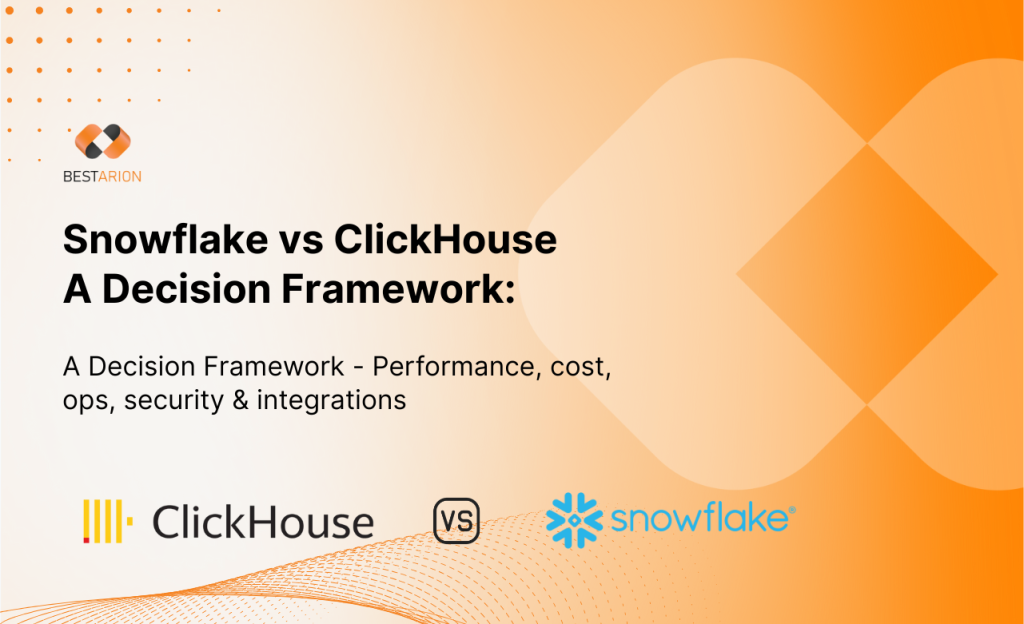 BESTARION

Snowflake vs ClickHouse
A Decision Framework:

A Decision Framework - Performance, cost, ops, security & integrations

ClickHouse

VS

snowflake®